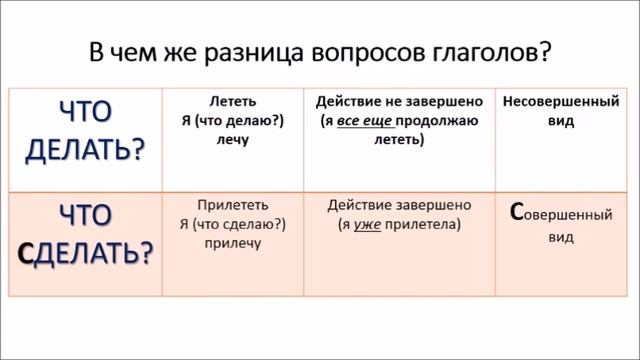 В чем же разница вопросов глаголов?

| ЧТО ДЕЛАТЬ? | Лететь Я (что делаю?) лечу | Действие не завершено (я все еще продолжаю лететь) | Несовершенный вид |
|---|---|---|---|
| ЧТО СДЕЛАТЬ? | Прилететь Я (что сделаю?) прилечу | Действие завершено (я уже прилетела) | Совершенный вид |